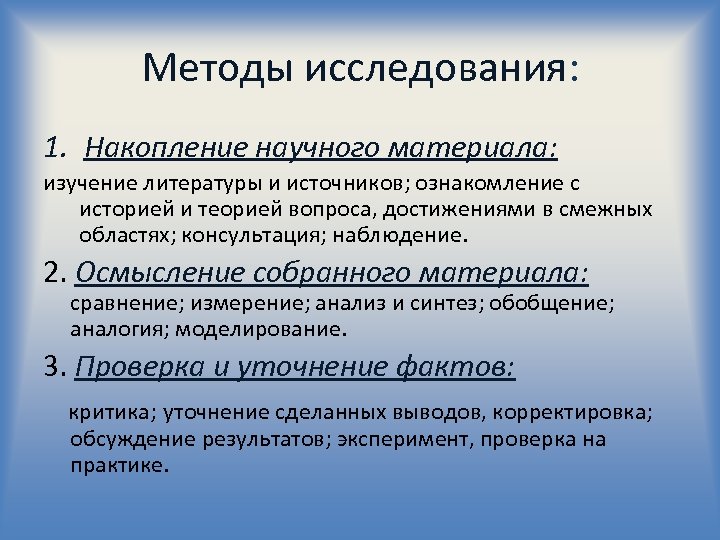 Методы исследования:

1. Накопление научного материала:

изучение литературы и источников; ознакомление с историей и теорией вопроса, достижениями в смежных областях; консультация; наблюдение.

2. Осмысление собранного материала:

сравнение; измерение; анализ и синтез; обобщение; аналогия; моделирование.

3. Проверка и уточнение фактов:

критика; уточнение сделанных выводов, корректировка; обсуждение результатов; эксперимент, проверка на практике.